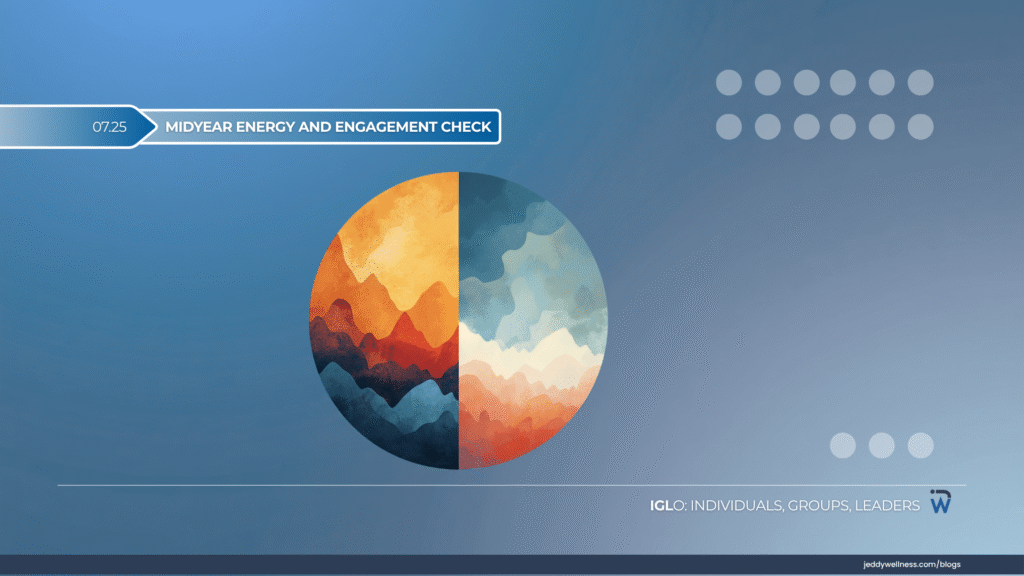 07.25
MIDYEAR ENERGY AND ENGAGEMENT CHECK

IGLO: INDIVIDUALS, GROUPS, LEADERS

jeddywellness.com/blogs